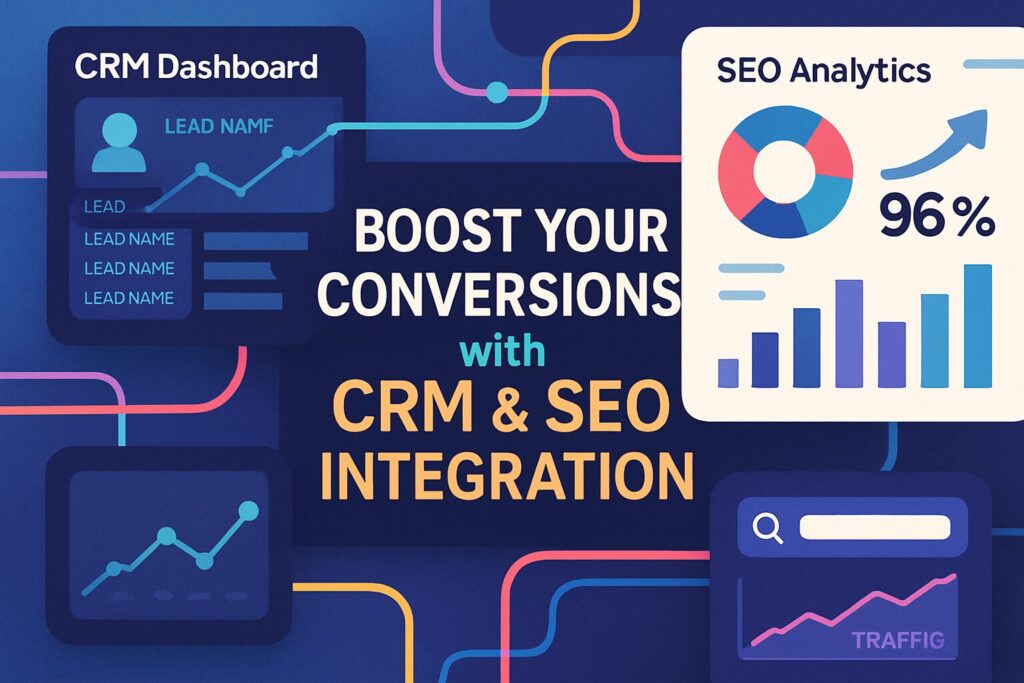 CRM Dashboard

LEAD NAMF

LEAD

LEAD NAME

LEAD NAME

LEAD NAME

BOOST YOUR CONVERSIONS with CRM & SEO INTEGRATION

SEO Analytics

96%

TRAFFIG